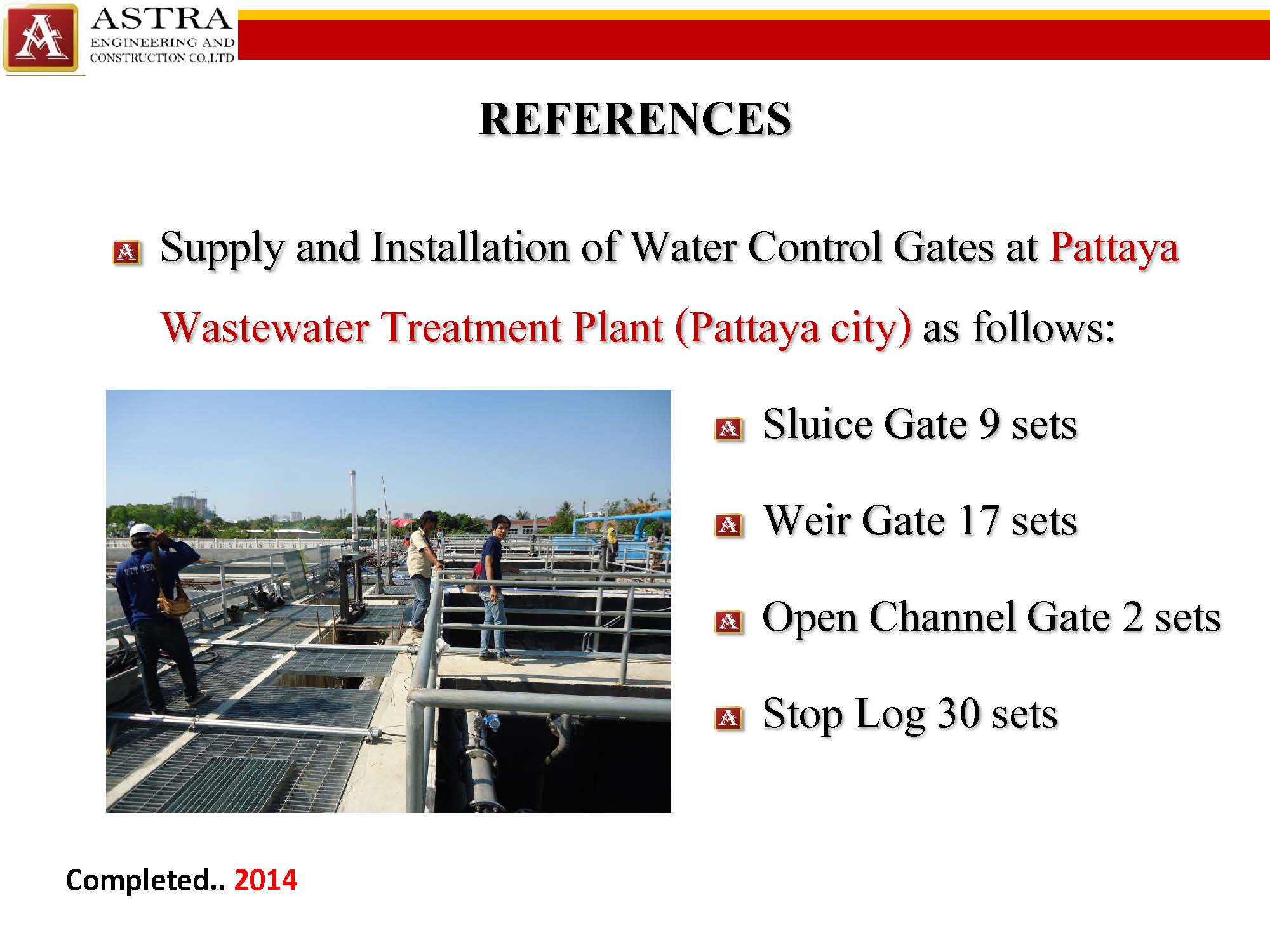 ASTRA
ENGINEERING AND
CONSTRUCTION CO.,LTD

REFERENCES

Supply and Installation of Water Control Gates at Pattaya Wastewater Treatment Plant (Pattaya city) as follows:

Sluice Gate 9 sets

Weir Gate 17 sets

Open Channel Gate 2 sets

Stop Log 30 sets

Completed.. 2014